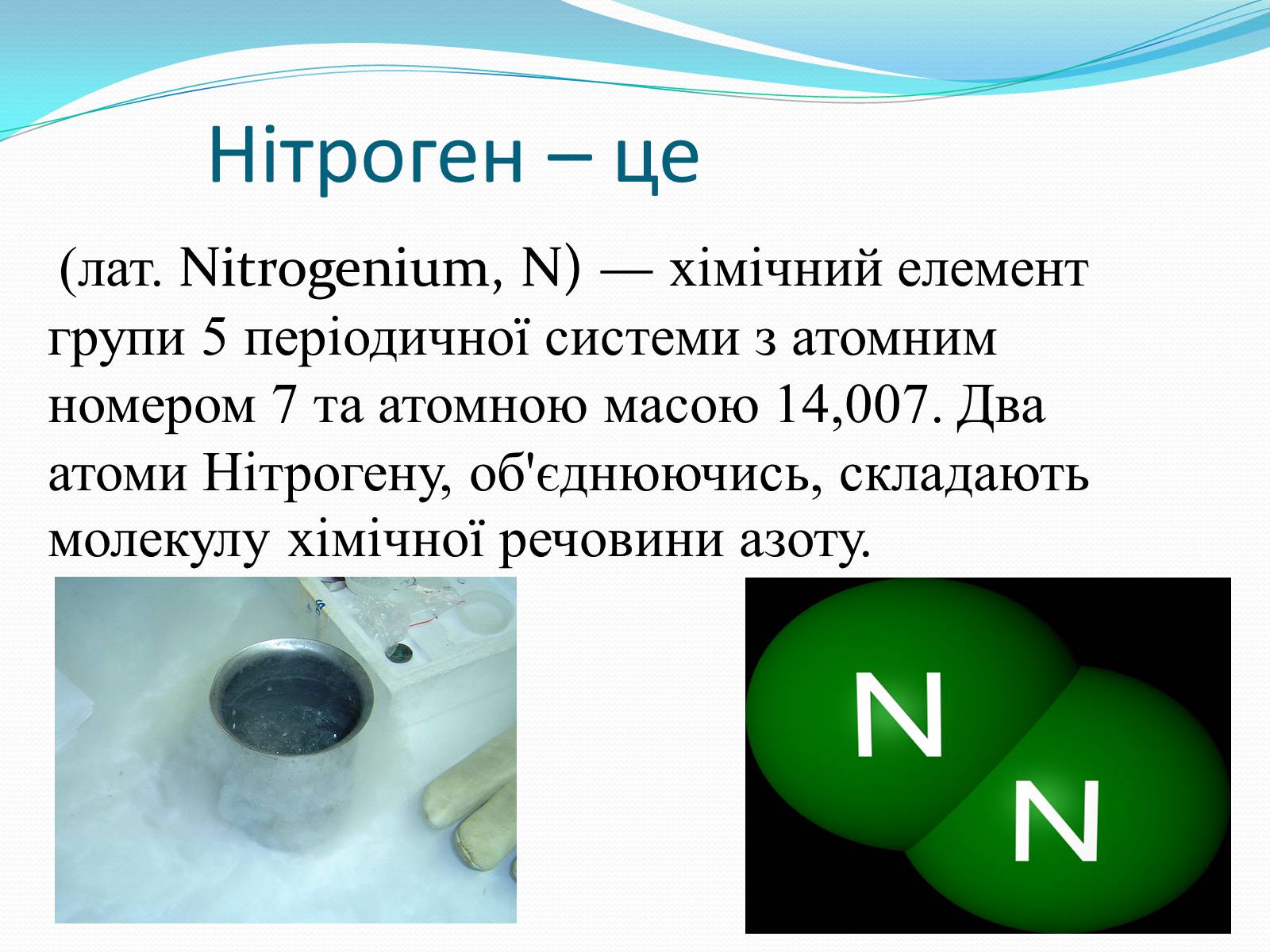 Нітроген – це

(лат. Nitrogenium, N) — хімічний елемент групи 5 періодичної системи з атомним номером 7 та атомною масою 14,007. Два атоми Нітрогену, об'єднюючись, складають молекулу хімічної речовини азоту.

N

N